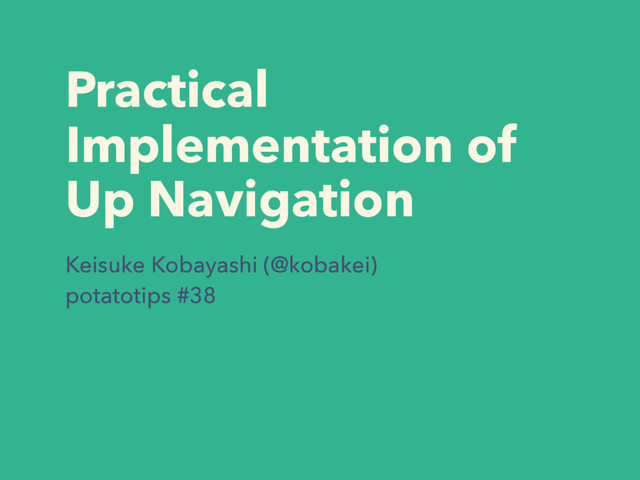 Practical Implementation of Up Navigation

Keisuke Kobayashi (@kobakei)
potatotips #38